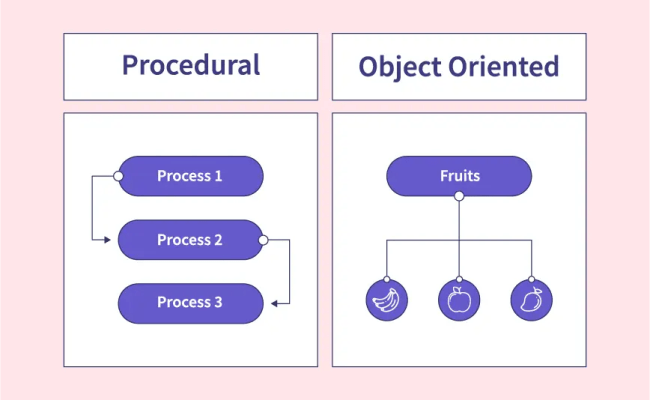 Procedural

Process 1

Process 2

Process 3

Object Oriented

Fruits